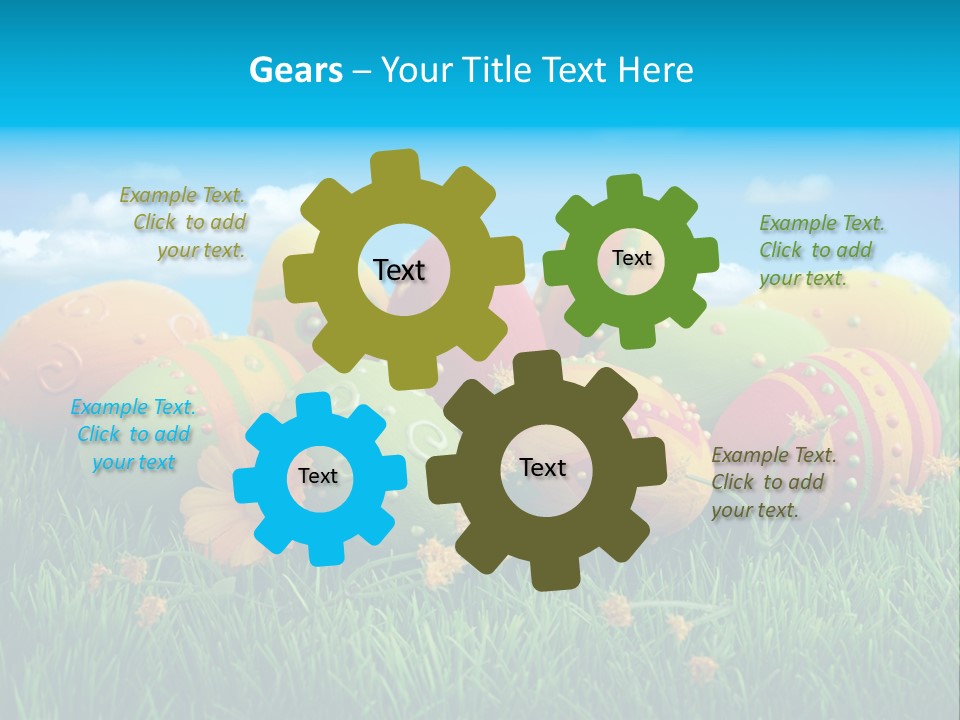 Gears – Your Title Text Here

Example Text. Click to add your text.

Text

Text

Example Text. Click to add your text.

Example Text. Click to add your text

Text

Text

Example Text. Click to add your text.